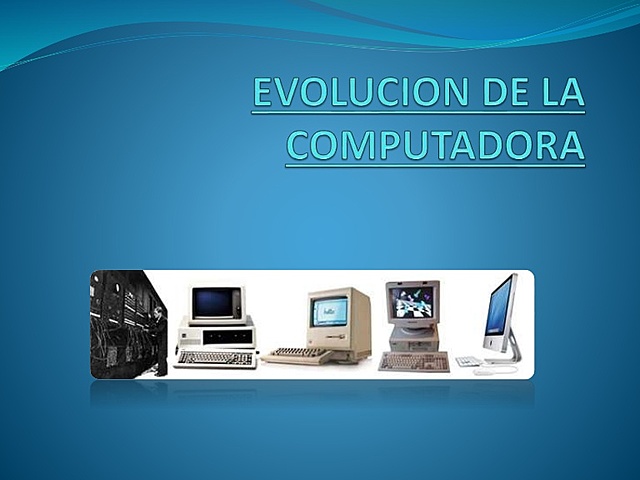 EVOLUCION DE LA COMPUTADORA